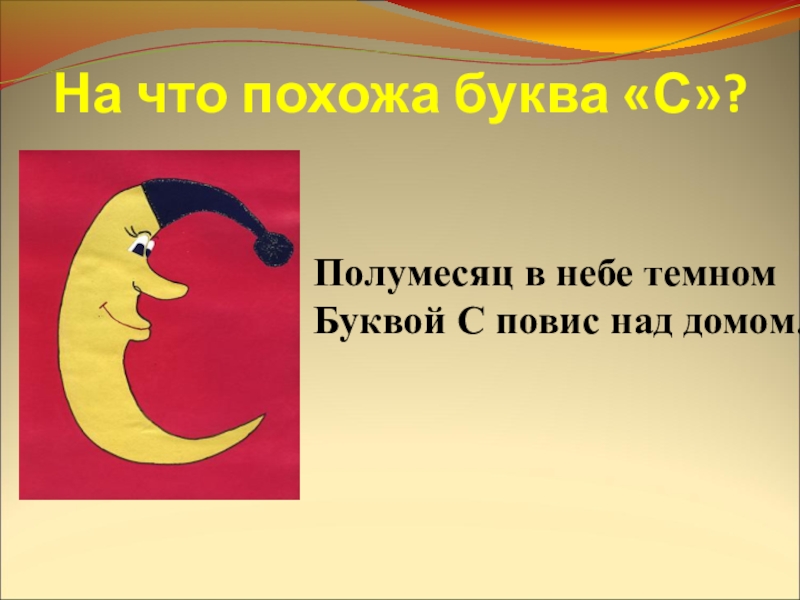 На что похожа буква «С»?

Полумесяц в небе темном
Буквой С повис над домом.